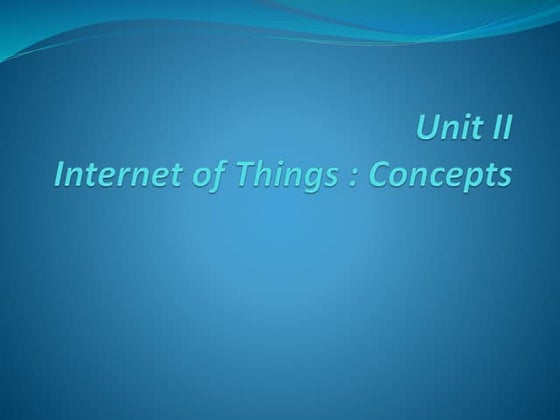 Unit II
Internet of Things : Concepts